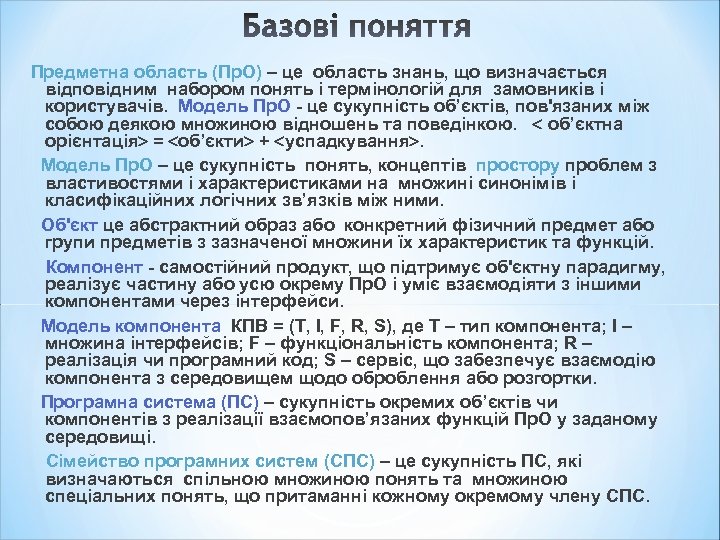 Базові поняття

Предметна область (ПрО) – це область знань, що визначається відповідним набором понять і термінологій для замовників і користувачів. Модель ПрО - це сукупність об'єктів, пов'язаних між собою деякою множиною відношень та поведінкою. < об'єктна орієнтація> = <об'єкти> + <успадкування>.

Модель ПрО – це сукупність понять, концептів простору проблем з властивостями і характеристиками на множині синонімів і класифікаційних логічних зв'язків між ними.

Об'єкт це абстрактний образ або конкретний фізичний предмет або групи предметів з зазначеної множини їх характеристик та функцій.

Компонент - самостійний продукт, що підтримує об'єктну парадигму, реалізує частину або усю окрему ПрО і уміє взаємодіяти з іншими компонентами через інтерфейси.

Модель компонента КПВ = (T, I, F, R, S), де T – тип компонента; I – множина інтерфейсів; F – функціональність компонента; R – реалізація чи програмний код; S – сервіс, що забезпечує взаємодію компонента з середовищем щодо оброблення або розгортки.

Програмна система (ПС) – сукупність окремих об'єктів чи компонентів з реалізації взаємопов'язаних функцій ПрО у заданому середовищі.

Сімейство програмних систем (СПС) – це сукупність ПС, які визначаються спільною множиною понять та множиною спеціальних понять, що притаманні кожному окремому члену СПС.